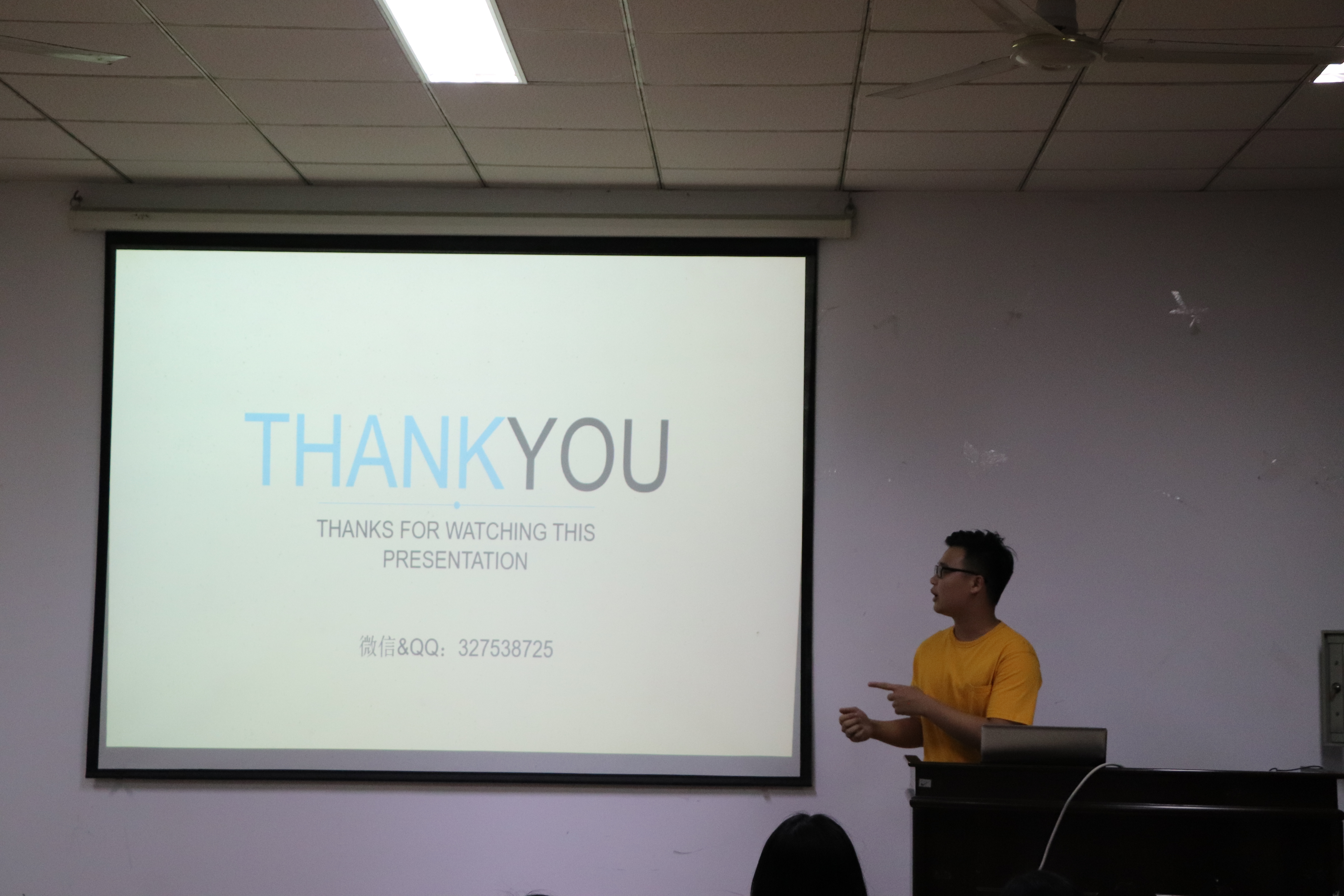 THANKYOU

THANKS FOR WATCHING THIS PRESENTATION

微信&QQ：327538725